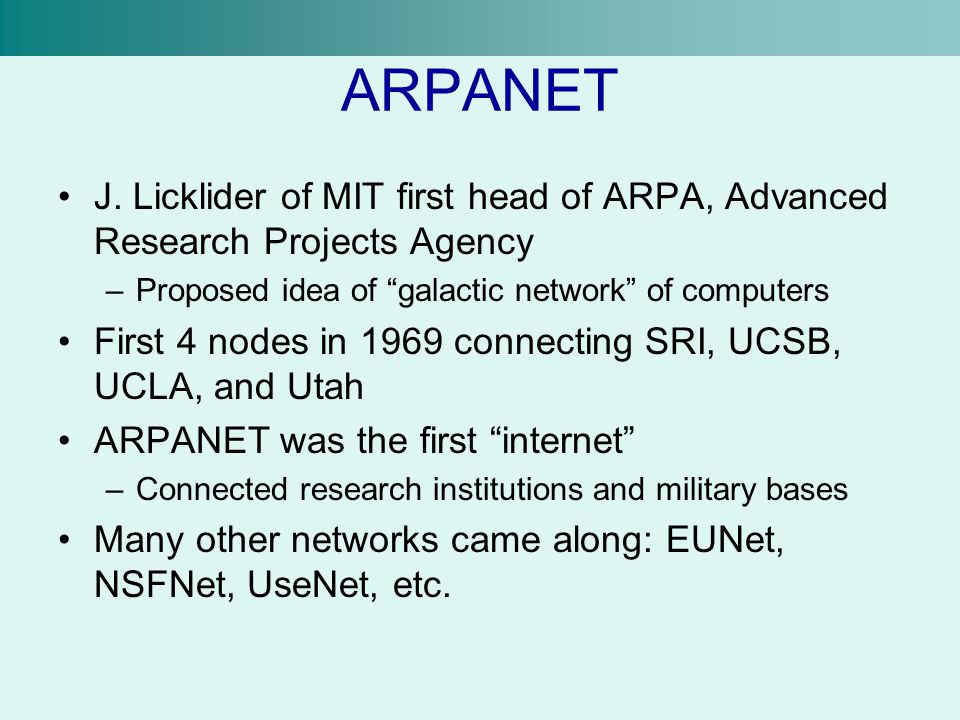 ARPANET

• J. Licklider of MIT first head of ARPA, Advanced Research Projects Agency
– Proposed idea of “galactic network” of computers
• First 4 nodes in 1969 connecting SRI, UCSB, UCLA, and Utah
• ARPANET was the first “internet”
– Connected research institutions and military bases
• Many other networks came along: EUNet, NSFNet, UseNet, etc.